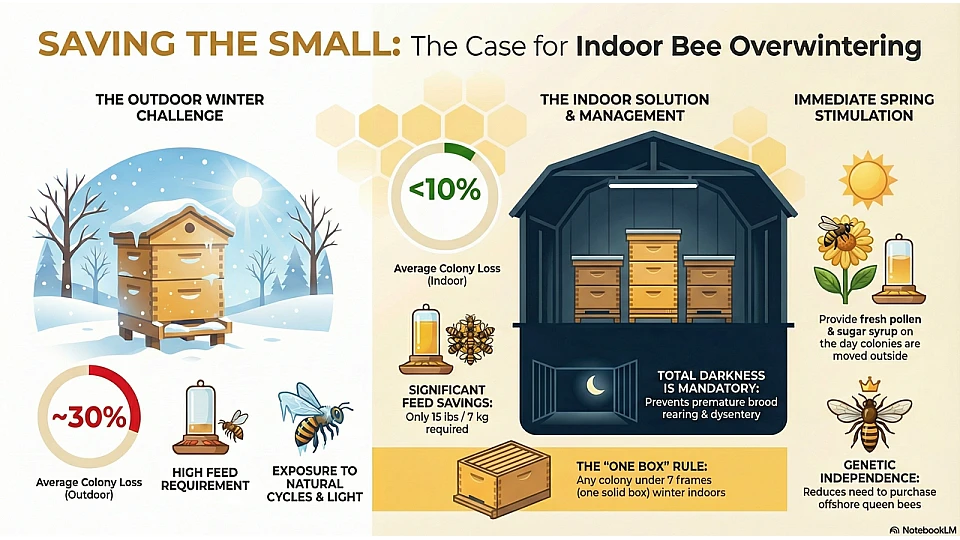 SAVING THE SMALL: The Case for Indoor Bee Overwintering

THE OUTDOOR WINTER CHALLENGE

~30%

Average Colony Loss (Outdoor)

HIGH FEED REQUIREMENT

EXPOSURE TO NATURAL CYCLES & LIGHT

THE INDOOR SOLUTION & MANAGEMENT

<10%

Average Colony Loss (Indoor)

SIGNIFICANT FEED SAVINGS: Only 15 lbs / 7 kg required

TOTAL DARKNESS IS MANDATORY: Prevents premature brood rearing & dysentery

THE "ONE BOX" RULE: Any colony under 7 frames (one solid box) winter indoors

IMMEDIATE SPRING STIMULATION

Provide fresh pollen & sugar syrup on the day colonies are moved outside

GENETIC INDEPENDENCE: Reduces need to purchase offshore queen bees

NotebookLM